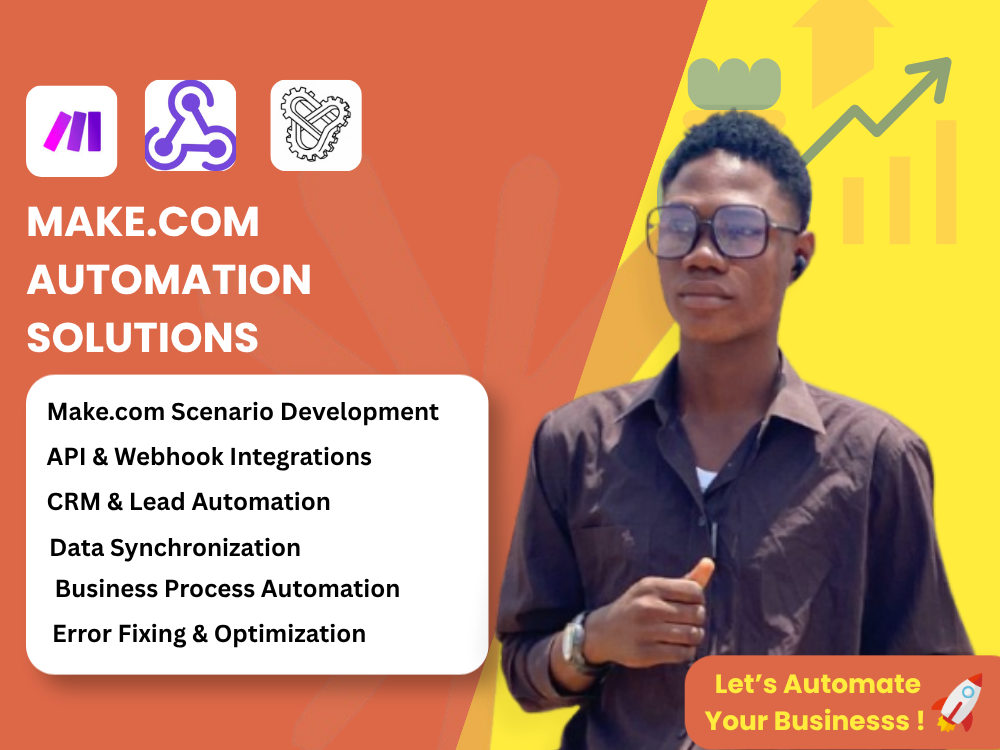 MAKE.COM AUTOMATION SOLUTIONS

Make.com Scenario Development
API & Webhook Integrations
CRM & Lead Automation
Data Synchronization
Business Process Automation
Error Fixing & Optimization

Let's Automate Your Businesss !